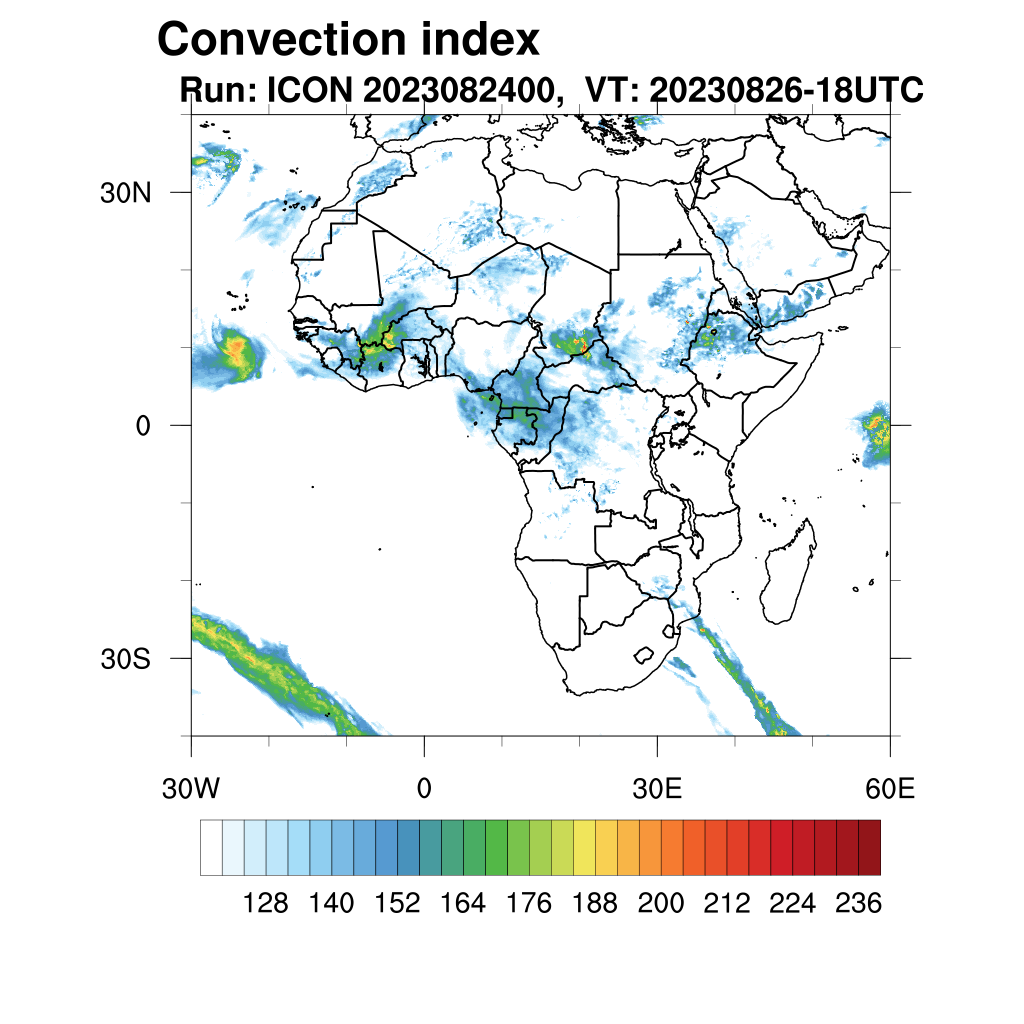 Convection index
Run: ICON 2023082400, VT: 20230826-18UTC

30N
0
30S
30W
0
30E
60E

128 140 152 164 176 188 200 212 224 236